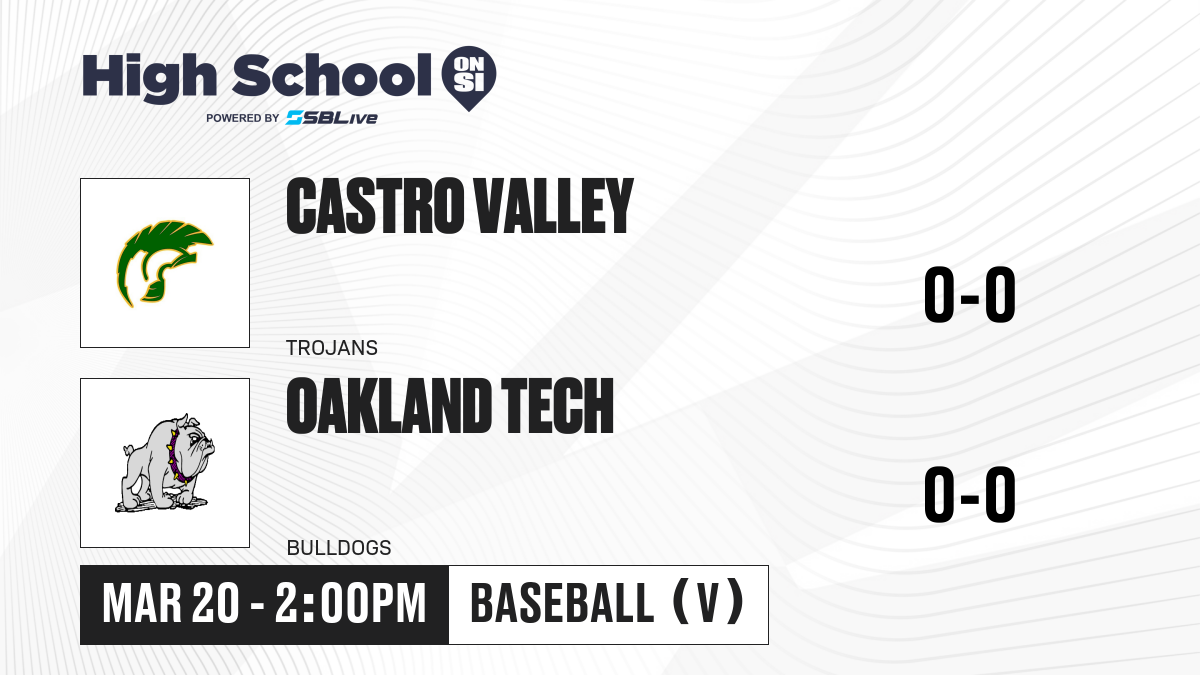 High School ON SI
POWERED BY SBLive

CASTRO VALLEY

TROJANS

0-0

OAKLAND TECH

BULLDOGS

0-0

MAR 20 - 2:00PM

BASEBALL (V)